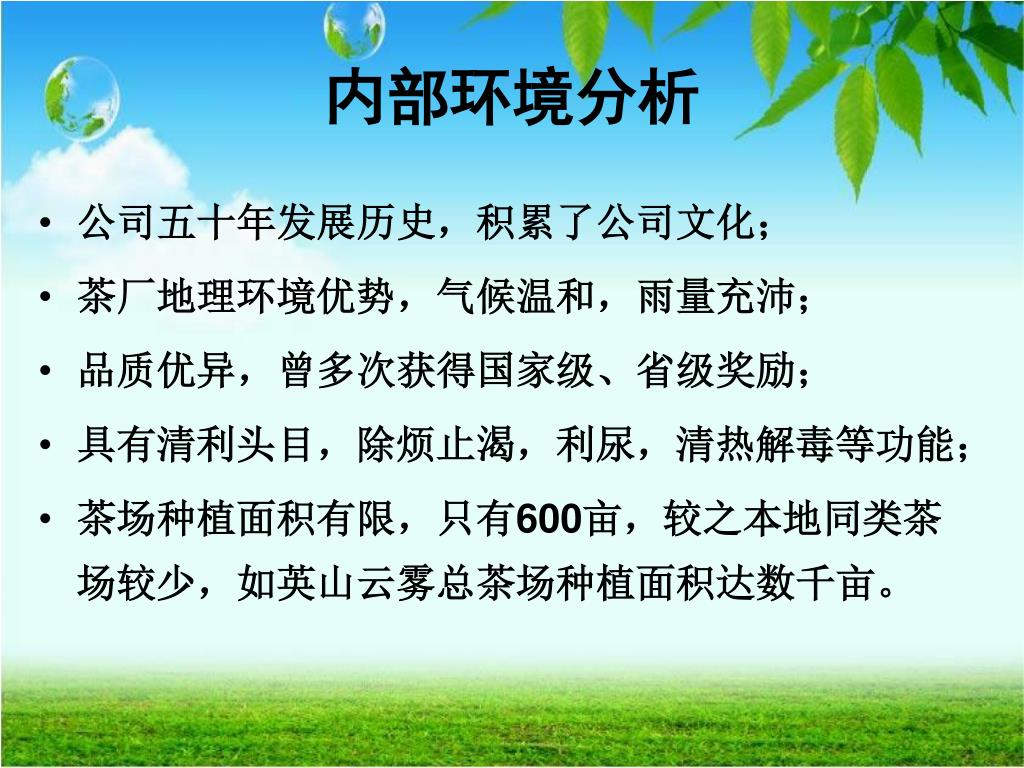 内部环境分析

• 公司五十年发展历史，积累了公司文化；

• 茶厂地理环境优势，气候温和，雨量充沛；

• 品质优异，曾多次获得国家级、省级奖励；

• 具有清利头目，除烦止渴，利尿，清热解毒等功能；

• 茶场种植面积有限，只有600亩，较之本地同类茶场较少，如英山云雾总茶场种植面积达数千亩。